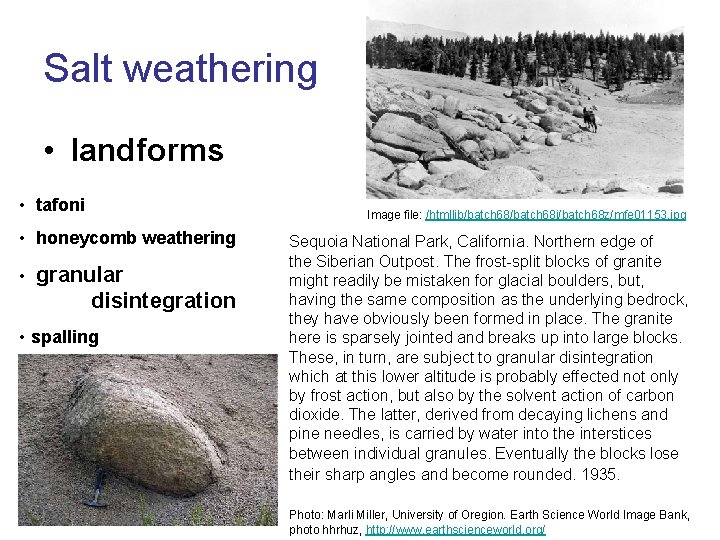 Salt weathering

• landforms

• tafoni

• honeycomb weathering

• granular disintegration

• spalling

Image file: /htmllib/batch68/batch68j/batch68z/mfe01153.jpg

Sequoia National Park, California. Northern edge of the Siberian Outpost. The frost-split blocks of granite might readily be mistaken for glacial boulders, but, having the same composition as the underlying bedrock, they have obviously been formed in place. The granite here is sparsely jointed and breaks up into large blocks. These, in turn, are subject to granular disintegration which at this lower altitude is probably effected not only by frost action, but also by the solvent action of carbon dioxide. The latter, derived from decaying lichens and pine needles, is carried by water into the interstices between individual granules. Eventually the blocks lose their sharp angles and become rounded. 1935.

Photo: Marli Miller, University of Oregion. Earth Science World Image Bank, photo hhrhuz, http://www.earthscienceworld.org/